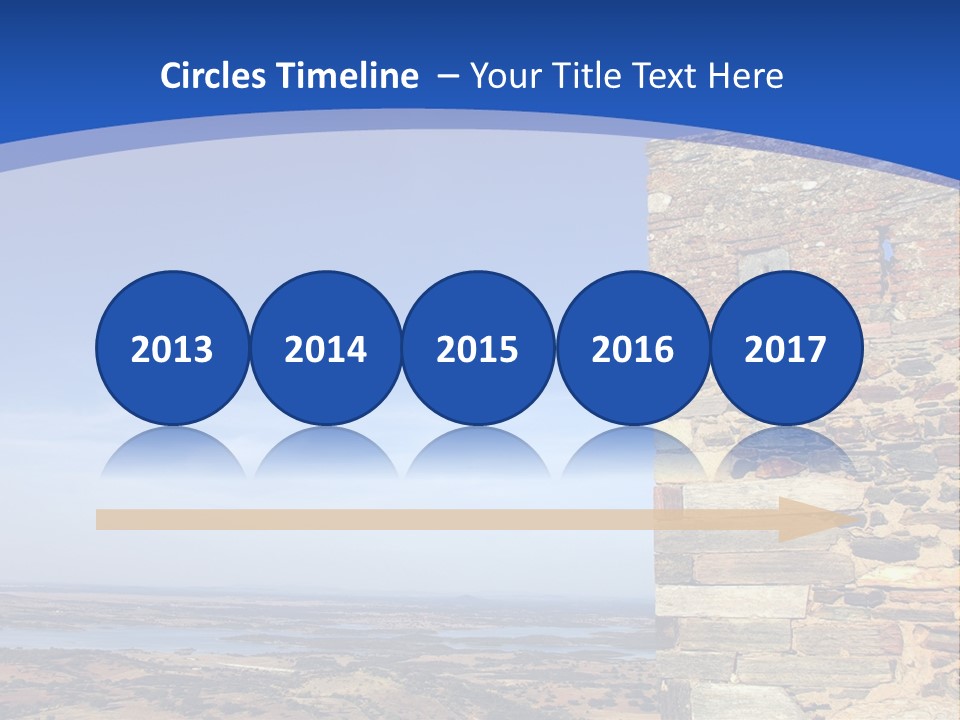 Circles Timeline – Your Title Text Here

2013

2014

2015

2016

2017